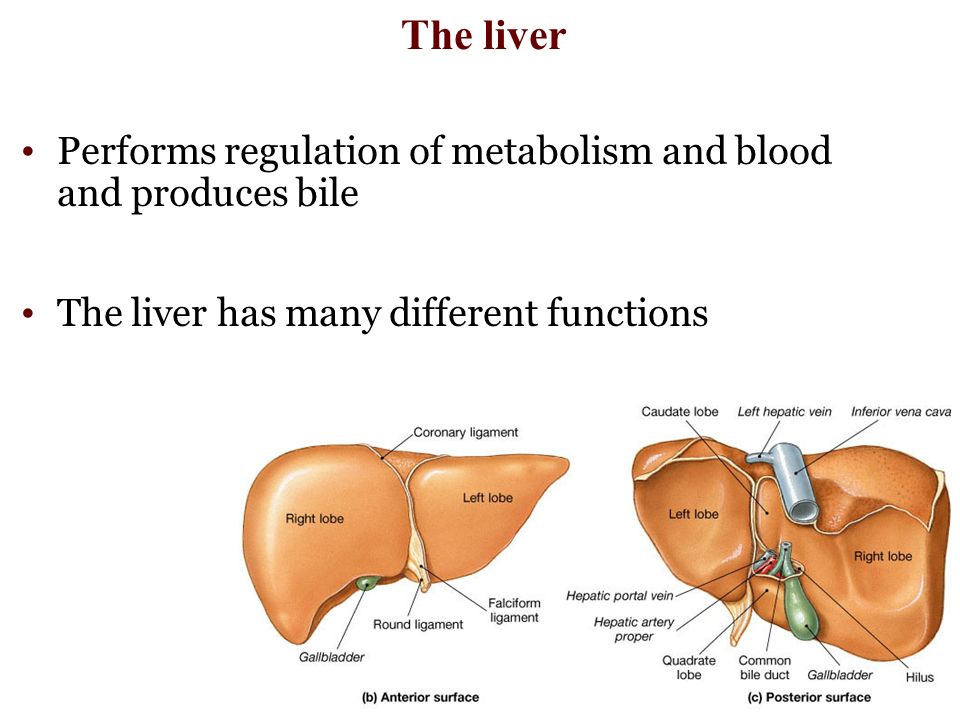 The liver

• Performs regulation of metabolism and blood and produces bile

• The liver has many different functions

Coronary ligament
Right lobe
Left lobe
Falciform ligament
Round ligament
Gallbladder
(b) Anterior surface

Caudate lobe
Left hepatic vein
Inferior vena cava
Left lobe
Right lobe
Hepatic portal vein
Hepatic artery proper
Quadrate lobe
Common bile duct
Gallbladder
Hilus
(c) Posterior surface